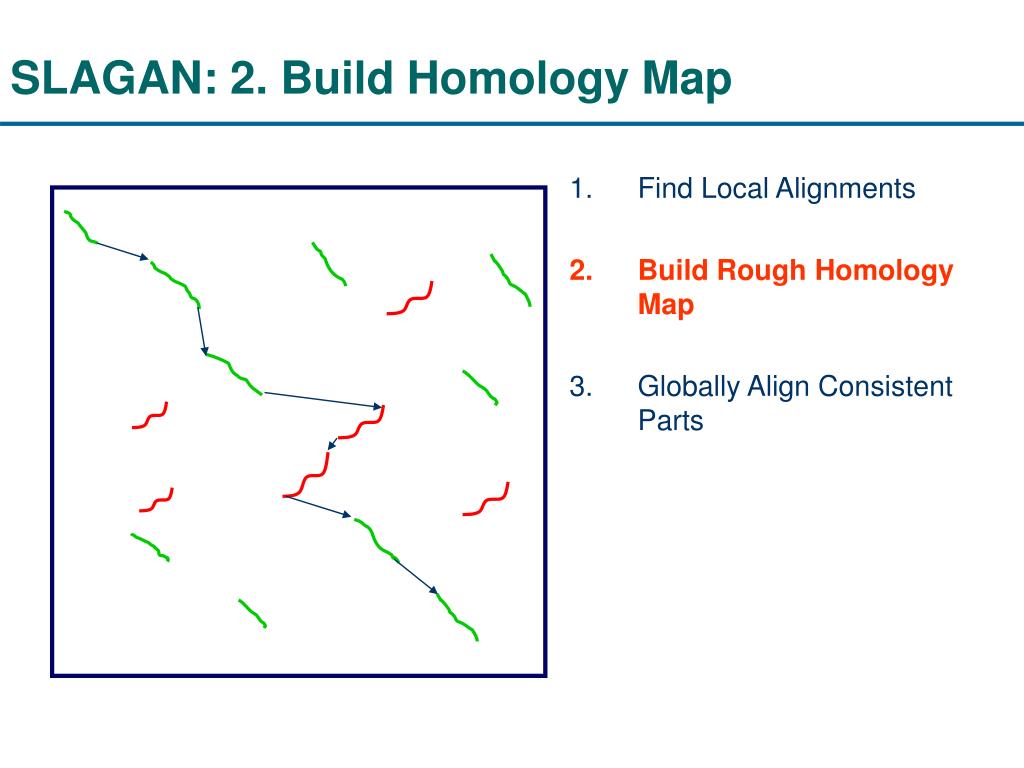 SLAGAN: 2. Build Homology Map

1. Find Local Alignments

2. Build Rough Homology Map

3. Globally Align Consistent Parts